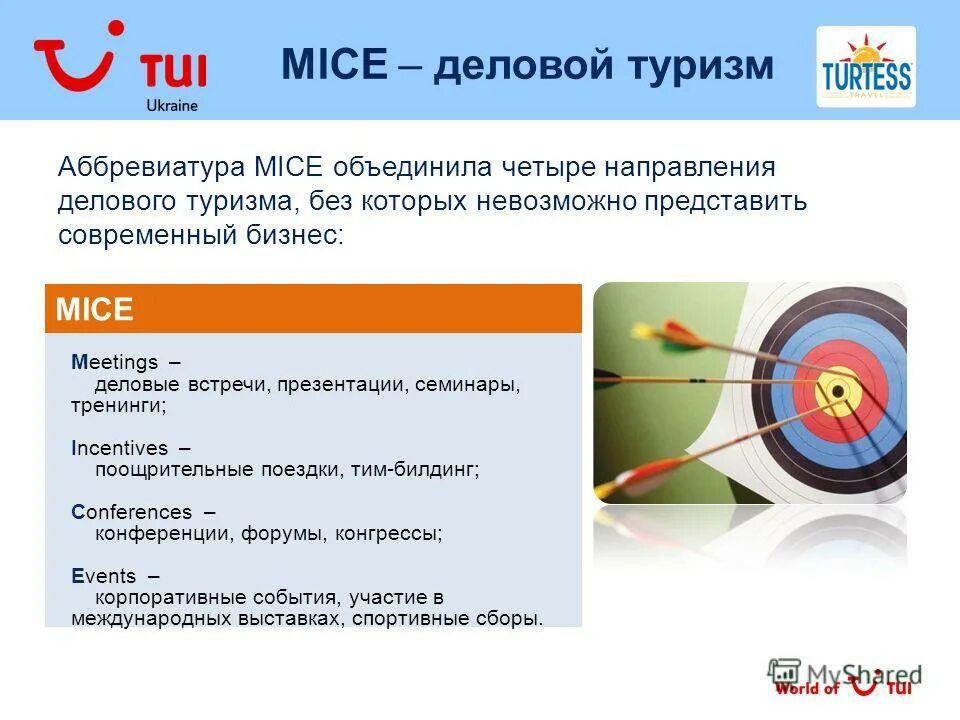 TUI
Ukraine

MICE – деловой туризм

TURTESS
TRAVEL

Аббревиатура MICE объединила четыре направления делового туризма, без которых невозможно представить современный бизнес:

MICE

Meetings –
деловые встречи, презентации, семинары, тренинги;

Incentives –
поощрительные поездки, тим-билдинг;

Conferences –
конференции, форумы, конгрессы;

Events –
корпоративные события, участие в международных выставках, спортивные сборы.

MyShared

World of TUI